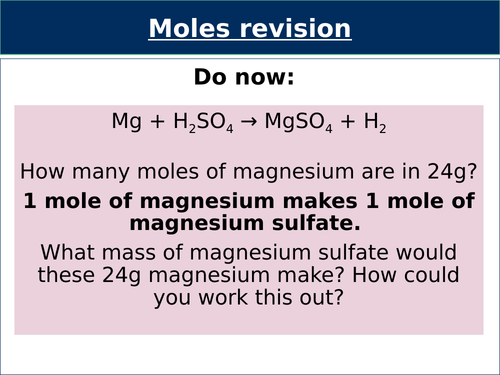 Moles revision

Do now:

$Mg + H_2SO_4 \rightarrow MgSO_4 + H_2$

How many moles of magnesium are in 24g?

1 mole of magnesium makes 1 mole of magnesium sulfate.

What mass of magnesium sulfate would these 24g magnesium make? How could you work this out?